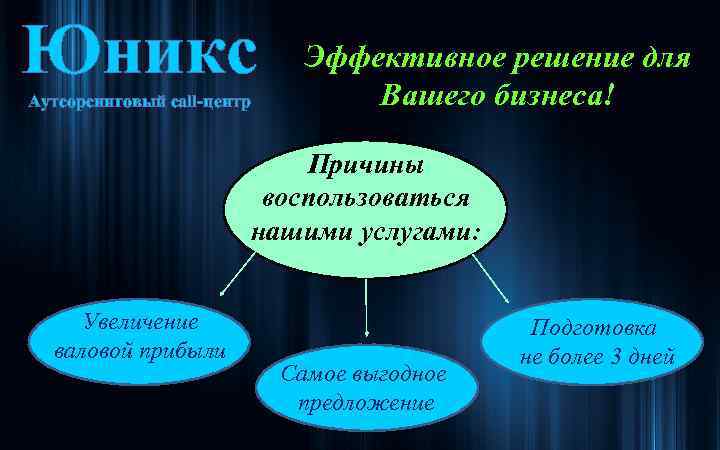 Юникс
Аутсорсинговый call-центр

Эффективное решение для Вашего бизнеса!

Причины воспользоваться нашими услугами:

Увеличение валовой прибыли

Самое выгодное предложение

Подготовка не более 3 дней